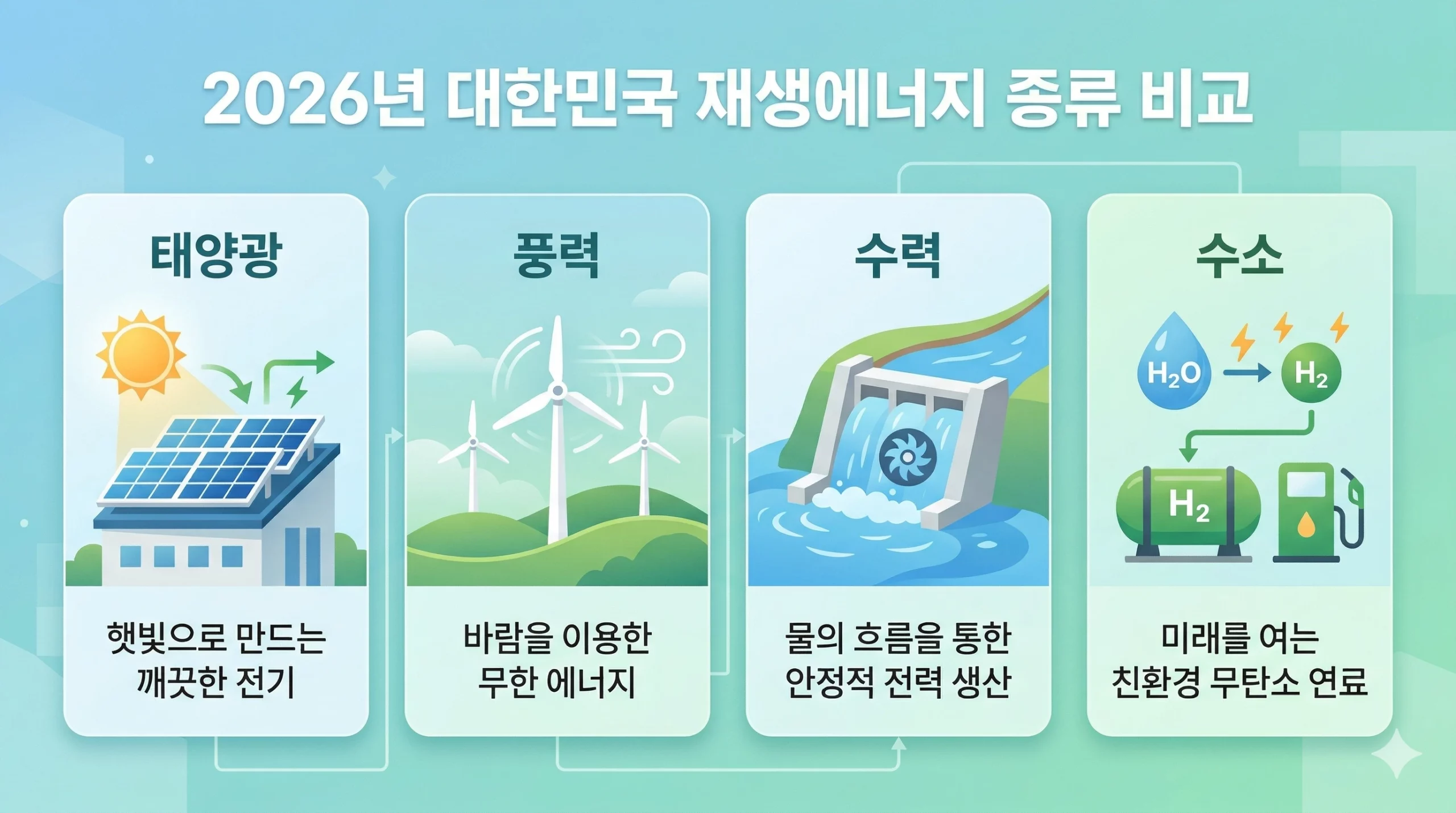 2026년 대한민국 재생에너지 종류 비교

태양광

햇빛으로 만드는
깨끗한 전기

풍력

바람을 이용한
무한 에너지

수력

물의 흐름을 통한
안정적 전력 생산

수소

$H_2O$ $H_2$ $H_2$

미래를 여는
친환경 무탄소 연료